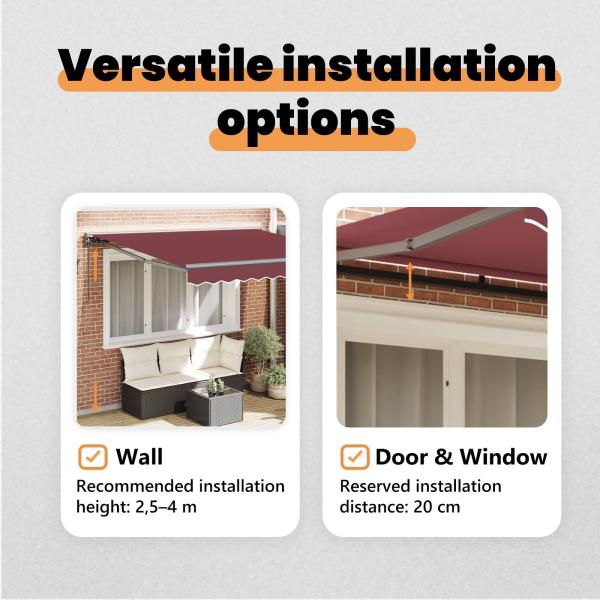 Versatile installation options

Wall
Recommended installation height: 2,5–4 m

Door & Window
Reserved installation distance: 20 cm